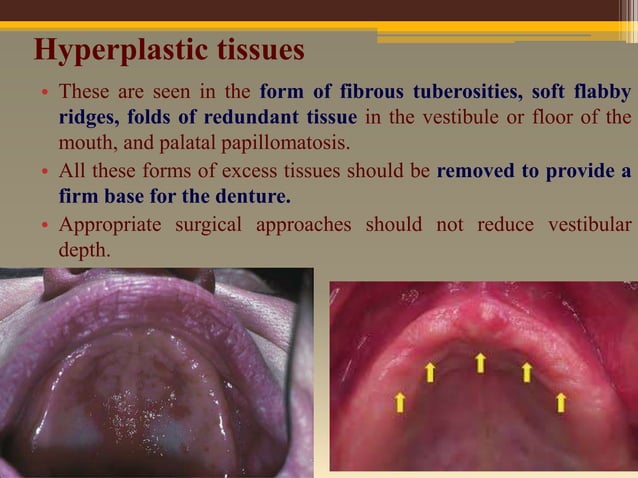 Hyperplastic tissues

• These are seen in the form of fibrous tuberosities, soft flabby ridges, folds of redundant tissue in the vestibule or floor of the mouth, and palatal papillomatosis.

• All these forms of excess tissues should be removed to provide a firm base for the denture.

• Appropriate surgical approaches should not reduce vestibular depth.